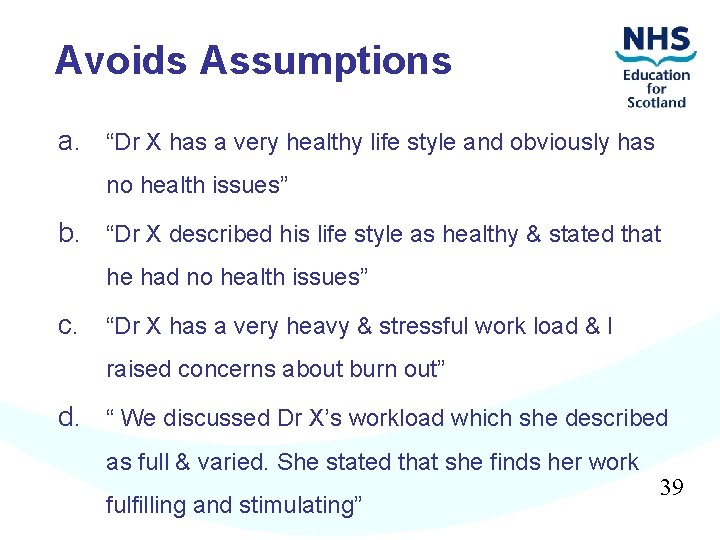 Avoids Assumptions

NHS
Education for Scotland

a. “Dr X has a very healthy life style and obviously has no health issues”

b. “Dr X described his life style as healthy & stated that he had no health issues”

c. “Dr X has a very heavy & stressful work load & I raised concerns about burn out”

d. “ We discussed Dr X’s workload which she described as full & varied. She stated that she finds her work fulfilling and stimulating”

39